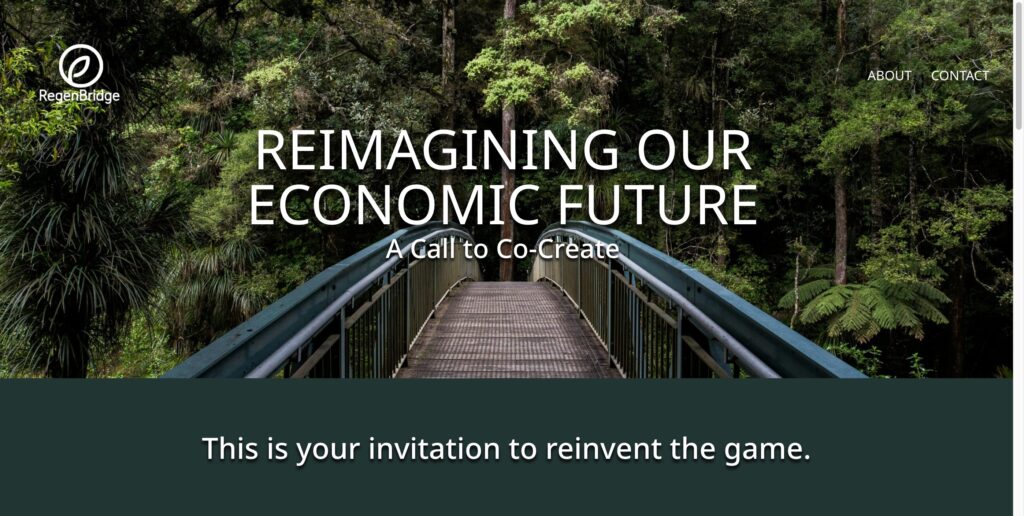 RegenBridge

ABOUT CONTACT

REIMAGINING OUR ECONOMIC FUTURE

A Call to Co-Create

This is your invitation to reinvent the game.